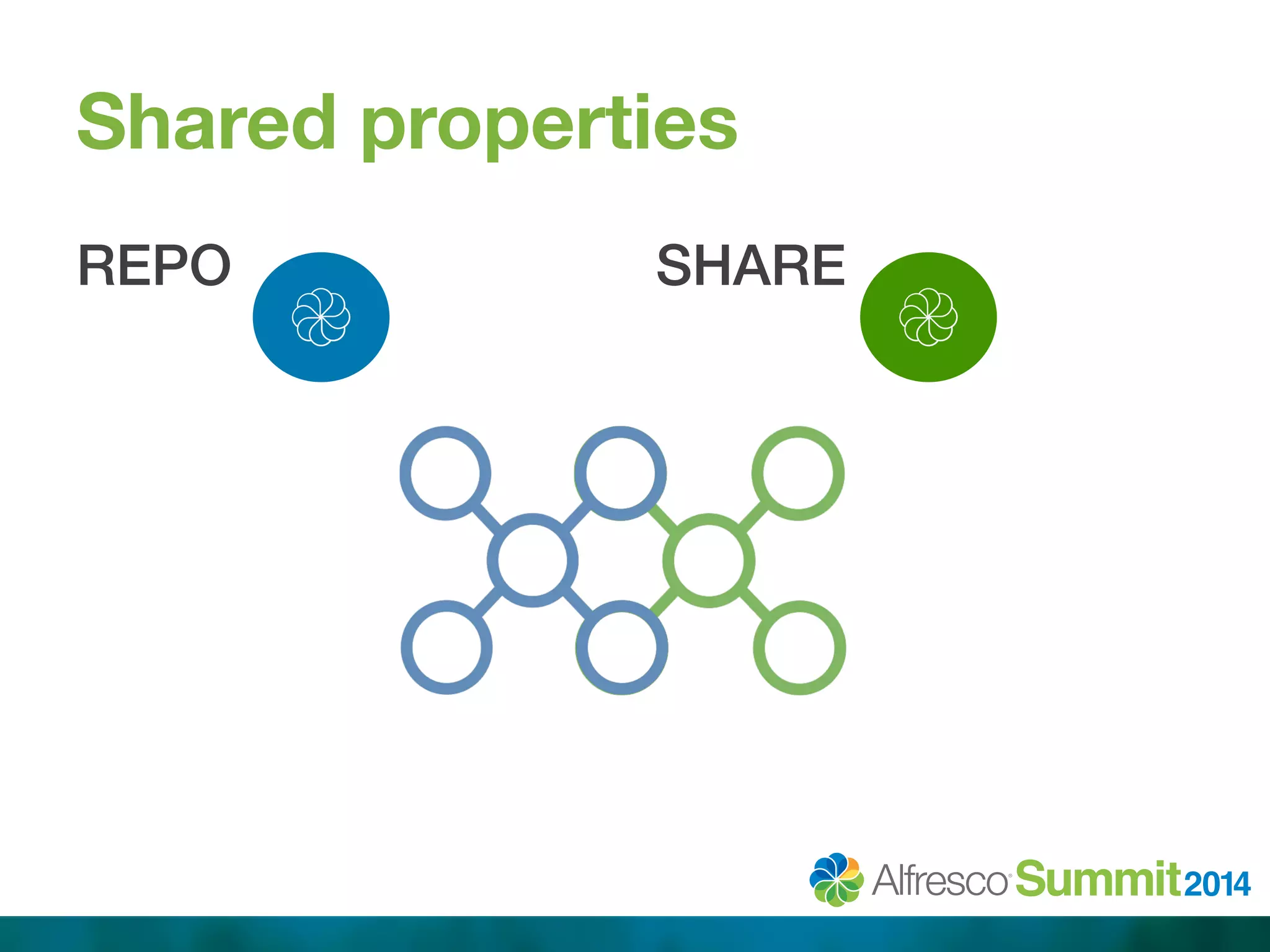 Shared properties

REPO

SHARE

Alfresco Summit 2014